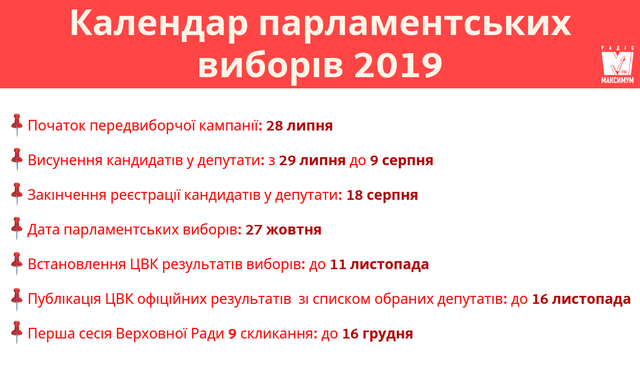 Календар парламентських виборів 2019

РАДІО
FM
МАКСИМУМ

Початок передвиборчої кампанії: 28 липня

Висунення кандидатів у депутати: з 29 липня до 9 серпня

Закінчення реєстрації кандидатів у депутати: 18 серпня

Дата парламентських виборів: 27 жовтня

Встановлення ЦВК результатів виборів: до 11 листопада

Публікація ЦВК офіційних результатів зі списком обраних депутатів: до 16 листопада

Перша сесія Верховної Ради 9 скликання: до 16 грудня